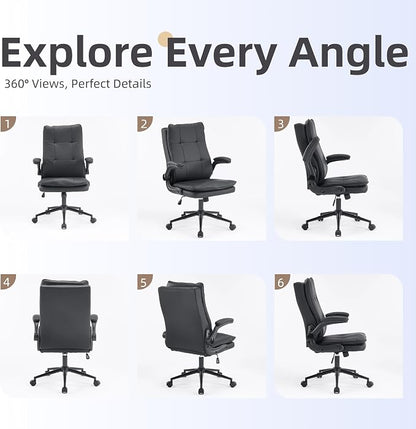 Explore Every Angle
360° Views, Perfect Details

1

2

3

4

5

6